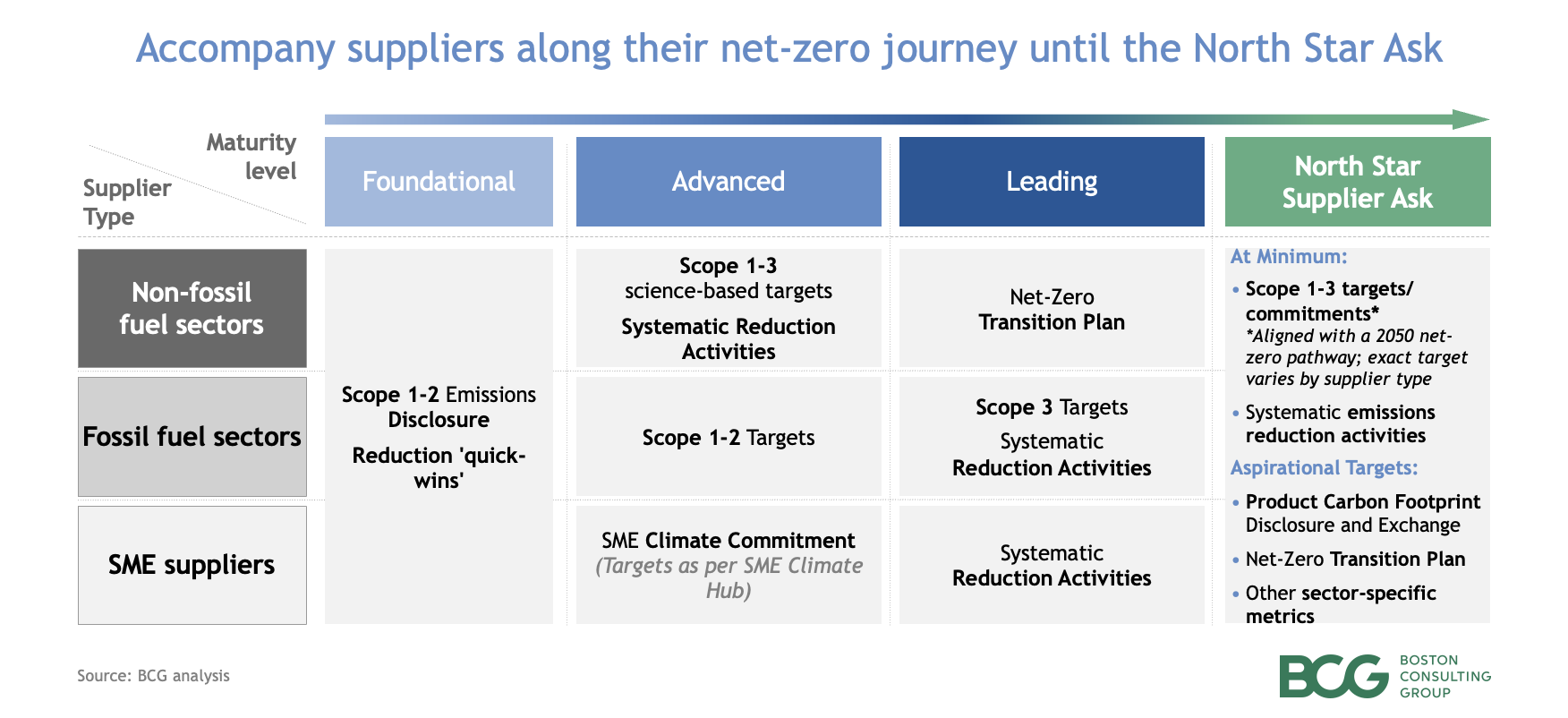 Accompany suppliers along their net-zero journey until the North Star Ask

| Maturity level / Supplier Type | Foundational | Advanced | Leading | North Star Supplier Ask |
|---|---|---|---|---|
| Non-fossil fuel sectors | Scope 1-2 Emissions Disclosure Reduction 'quick-wins' | Scope 1-3 science-based targets Systematic Reduction Activities | Net-Zero Transition Plan | At Minimum: • Scope 1-3 targets/ commitments* *Aligned with a 2050 net-zero pathway; exact target varies by supplier type • Systematic emissions reduction activities Aspirational Targets: • Product Carbon Footprint Disclosure and Exchange • Net-Zero Transition Plan • Other sector-specific metrics |
| Fossil fuel sectors | | Scope 1-2 Targets | Scope 3 Targets Systematic Reduction Activities | |
| SME suppliers | | SME Climate Commitment (Targets as per SME Climate Hub) | Systematic Reduction Activities | |

Source: BCG analysis

BCG BOSTON CONSULTING GROUP